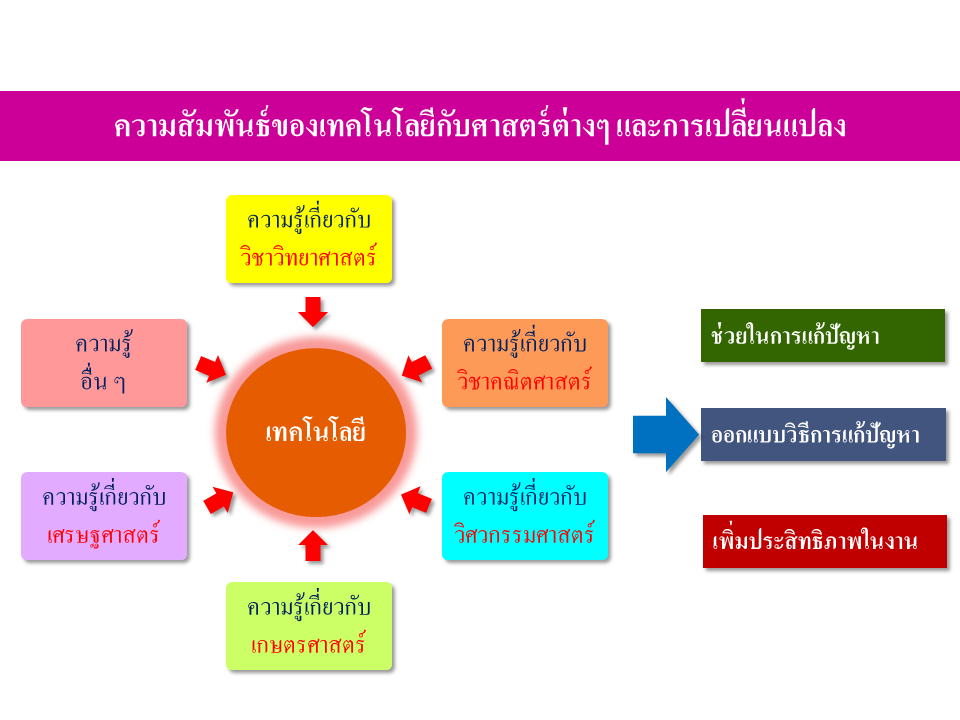 ความสัมพันธ์ของเทคโนโลยีกับศาสตร์ต่างๆ และการเปลี่ยนแปลง

ความรู้เกี่ยวกับ
วิชาวิทยาศาสตร์

ความรู้
อื่น ๆ

ความรู้เกี่ยวกับ
วิชาคณิตศาสตร์

เทคโนโลยี

ความรู้เกี่ยวกับ
เศรษฐศาสตร์

ความรู้เกี่ยวกับ
วิศวกรรมศาสตร์

ความรู้เกี่ยวกับ
เกษตรศาสตร์

ช่วยในการแก้ปัญหา

ออกแบบวิธีการแก้ปัญหา

เพิ่มประสิทธิภาพในงาน